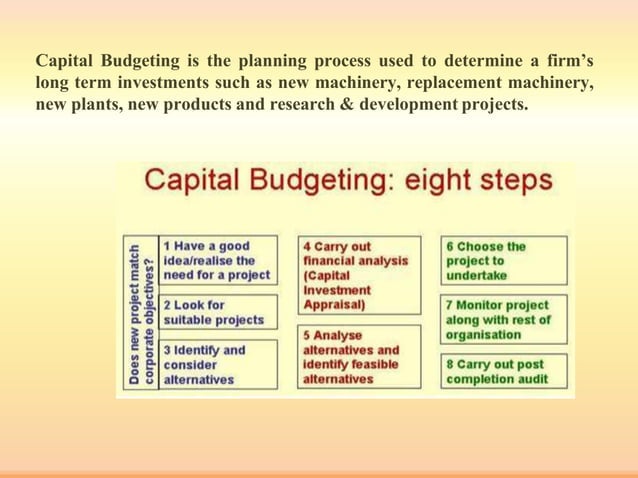 Capital Budgeting is the planning process used to determine a firm's long term investments such as new machinery, replacement machinery, new plants, new products and research & development projects.

Capital Budgeting: eight steps

Does new project match corporate objectives?

1 Have a good idea/realise the need for a project

2 Look for suitable projects

3 Identify and consider alternatives

4 Carry out financial analysis (Capital Investment Appraisal)

5 Analyse alternatives and identify feasible alternatives

6 Choose the project to undertake

7 Monitor project along with rest of organisation

8 Carry out post completion audit